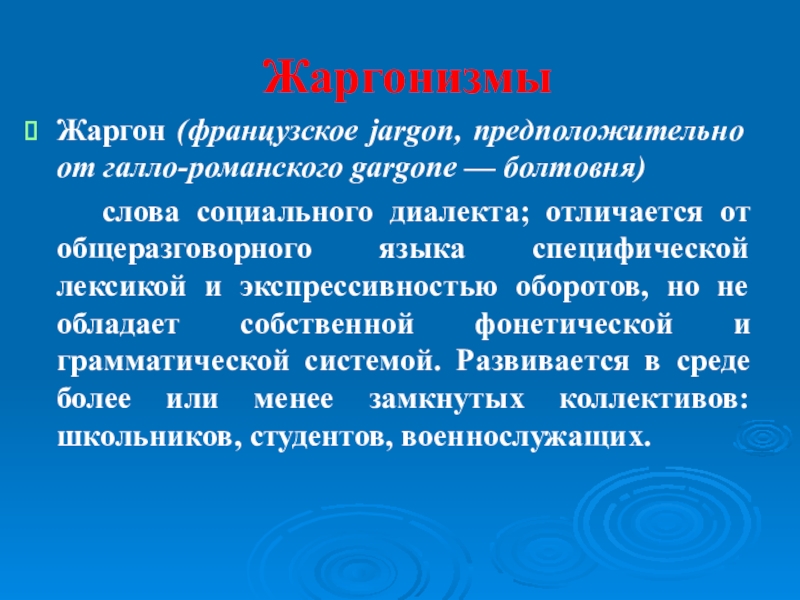 Жаргонизмы

Жаргон (французское jargon, предположительно от галло-романского gargone — болтовня)

слова социального диалекта; отличается от общеразговорного языка специфической лексикой и экспрессивностью оборотов, но не обладает собственной фонетической и грамматической системой. Развивается в среде более или менее замкнутых коллективов: школьников, студентов, военнослужащих.